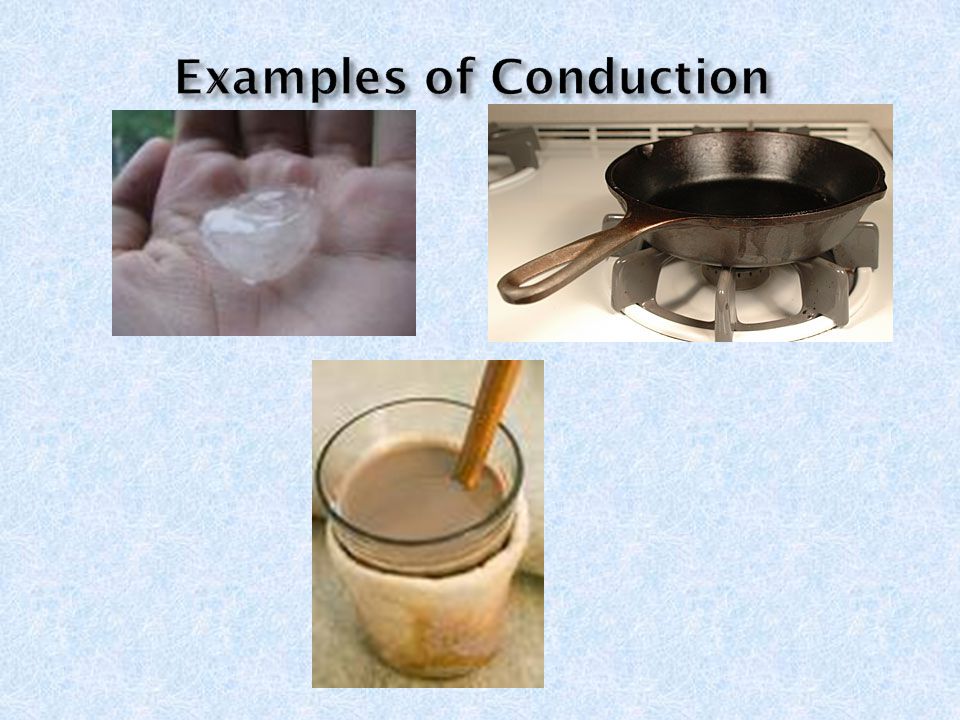 Examples of Conduction